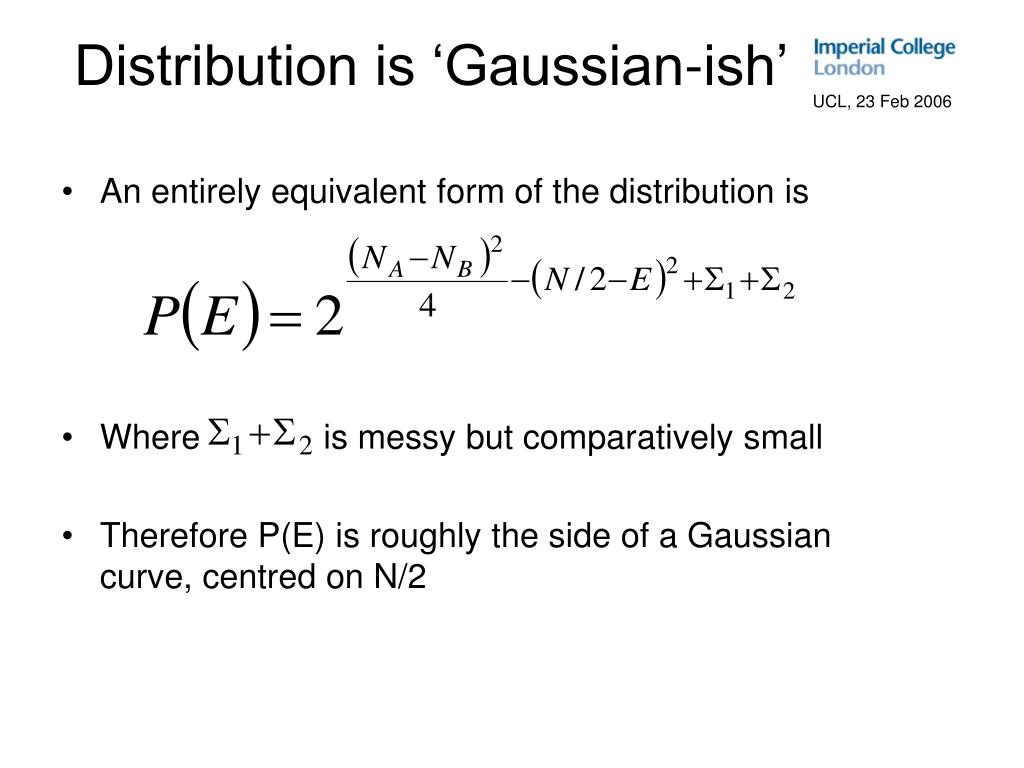 Distribution is ‘Gaussian-ish’

Imperial College London

UCL, 23 Feb 2006

• An entirely equivalent form of the distribution is

$P(E) = 2^{\frac{(N_A - N_B)^2}{4} - (N/2 - E)^2 + \Sigma_1 + \Sigma_2}$

• Where $\Sigma_1 + \Sigma_2$ is messy but comparatively small

• Therefore P(E) is roughly the side of a Gaussian curve, centred on N/2